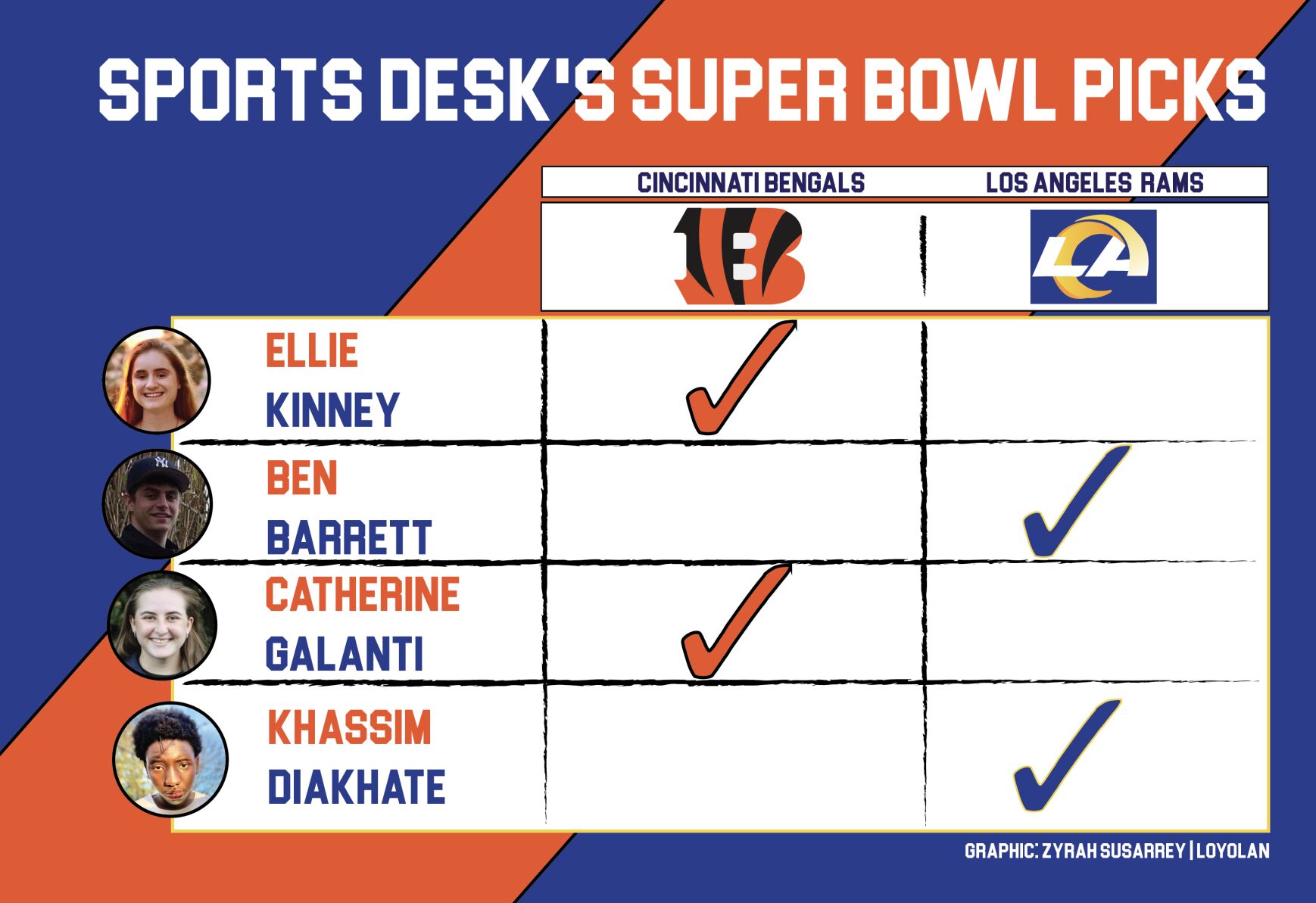 SPORTS DESK'S SUPER BOWL PICKS

| | CINCINNATI BENGALS | LOS ANGELES RAMS |
|---|---|---|
| | B | LA |
| ELLIE KINNEY | ✓ | |
| BEN BARRETT | | ✓ |
| CATHERINE GALANTI | ✓ | |
| KHASSIM DIAKHATE | | ✓ |

GRAPHIC: ZYRAH SUSARREY | LOYOLAN